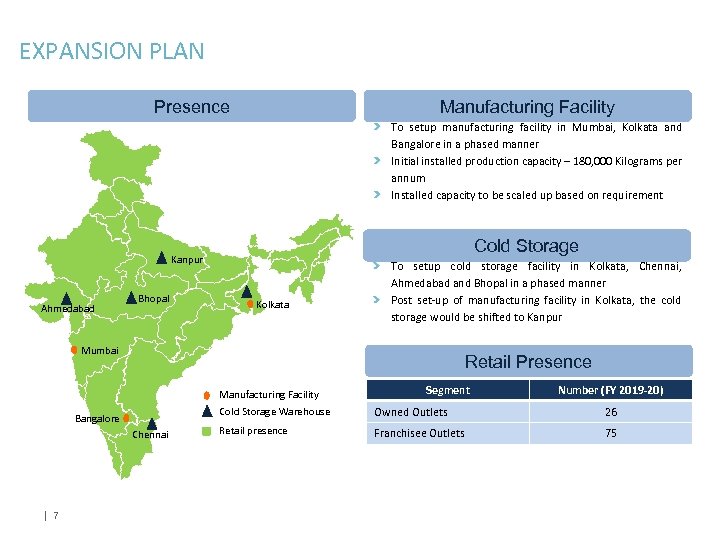 EXPANSION PLAN

Presence

Kanpur
Ahmedabad
Bhopal
Kolkata
Mumbai
Bangalore
Chennai

Manufacturing Facility
Cold Storage Warehouse
Retail presence

Manufacturing Facility

To setup manufacturing facility in Mumbai, Kolkata and Bangalore in a phased manner

Initial installed production capacity – 180,000 Kilograms per annum

Installed capacity to be scaled up based on requirement

Cold Storage

To setup cold storage facility in Kolkata, Chennai, Ahmedabad and Bhopal in a phased manner

Post set-up of manufacturing facility in Kolkata, the cold storage would be shifted to Kanpur

Retail Presence

| Segment | Number (FY 2019-20) |
|---|---|
| Owned Outlets | 26 |
| Franchisee Outlets | 75 |

| 7